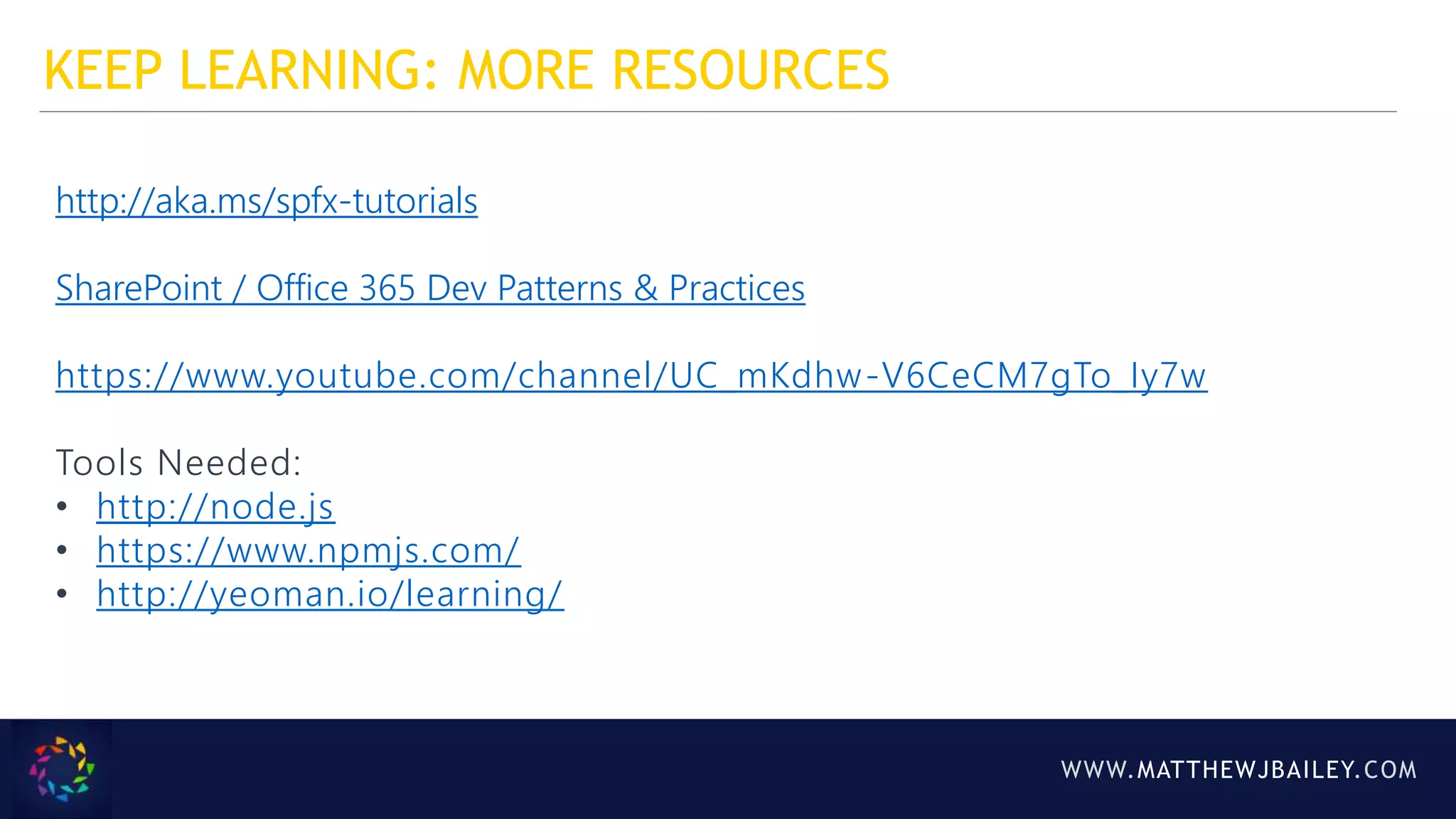 KEEP LEARNING: MORE RESOURCES

http://aka.ms/spfx-tutorials

SharePoint / Office 365 Dev Patterns & Practices

https://www.youtube.com/channel/UC_mKdhw-V6CeCM7gTo_Iy7w

Tools Needed:
• http://node.js
• https://www.npmjs.com/
• http://yeoman.io/learning/

WWW.MATTHEWJBAILEY.COM